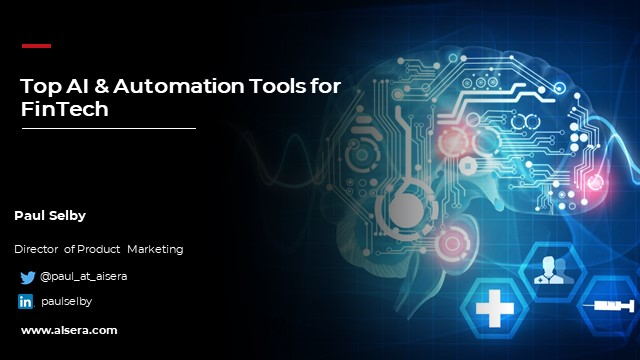 Top AI & Automation Tools for FinTech

Paul Selby

Director of Product Marketing

@paul_at_aisera

paulselby

www.aisera.com